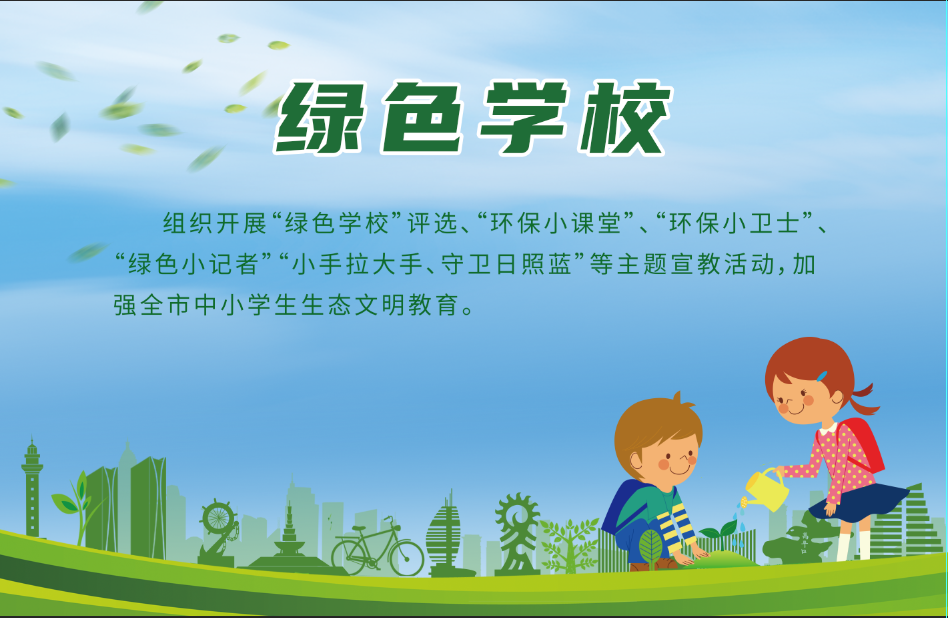 绿色学校

组织开展“绿色学校”评选、“环保小课堂”、“环保小卫士”、“绿色小记者”“小手拉大手、守卫日照蓝”等主题宣教活动，加强全市中小学生生态文明教育。